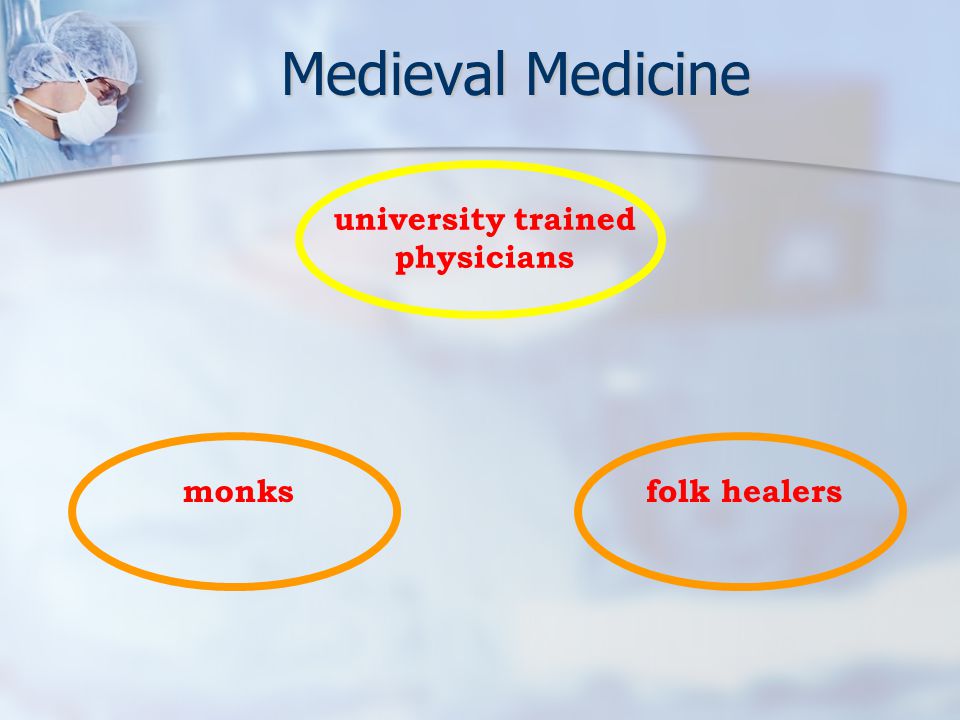 Medieval Medicine

university trained physicians

monks

folk healers